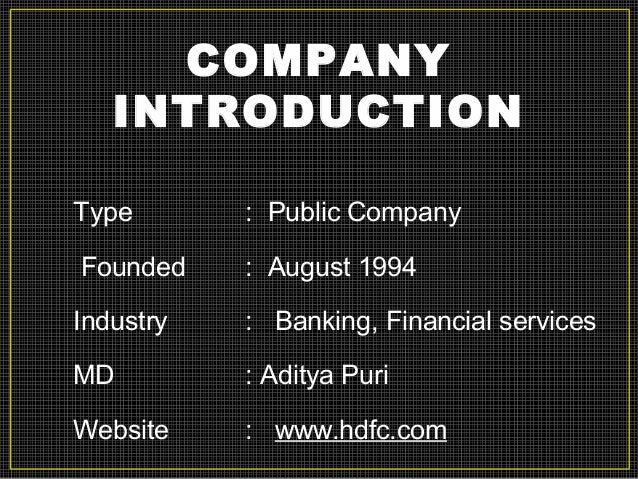 COMPANY INTRODUCTION

Type : Public Company

Founded : August 1994

Industry : Banking, Financial services

MD : Aditya Puri

Website : www.hdfc.com